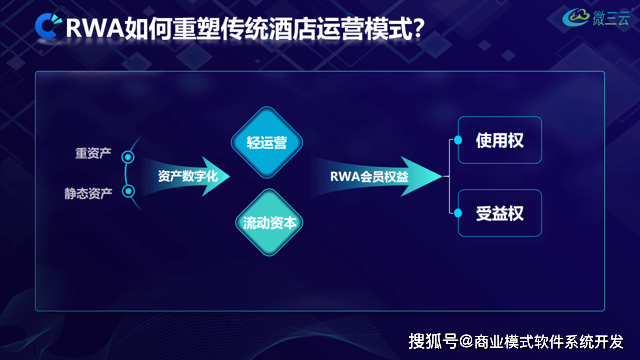 RWA如何重塑传统酒店运营模式?

微三云

重资产

静态资产

资产数字化

轻运营

流动资本

RWA会员权益

使用权

受益权

搜狐号@商业模式软件系统开发